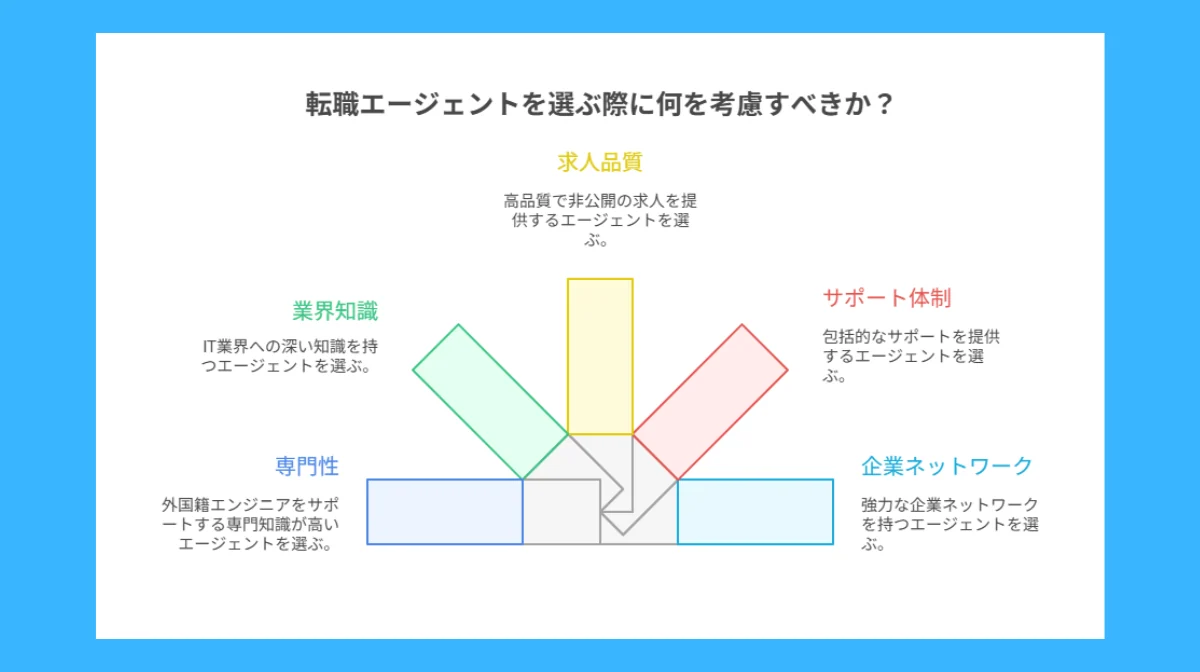 転職エージェントを選ぶ際に何を考慮すべきか？

求人品質

高品質で非公開の求人を提供するエージェントを選ぶ。

業界知識

IT業界への深い知識を持つエージェントを選ぶ。

サポート体制

包括的なサポートを提供するエージェントを選ぶ。

専門性

外国籍エンジニアをサポートする専門知識が高いエージェントを選ぶ。

企業ネットワーク

強力な企業ネットワークを持つエージェントを選ぶ。